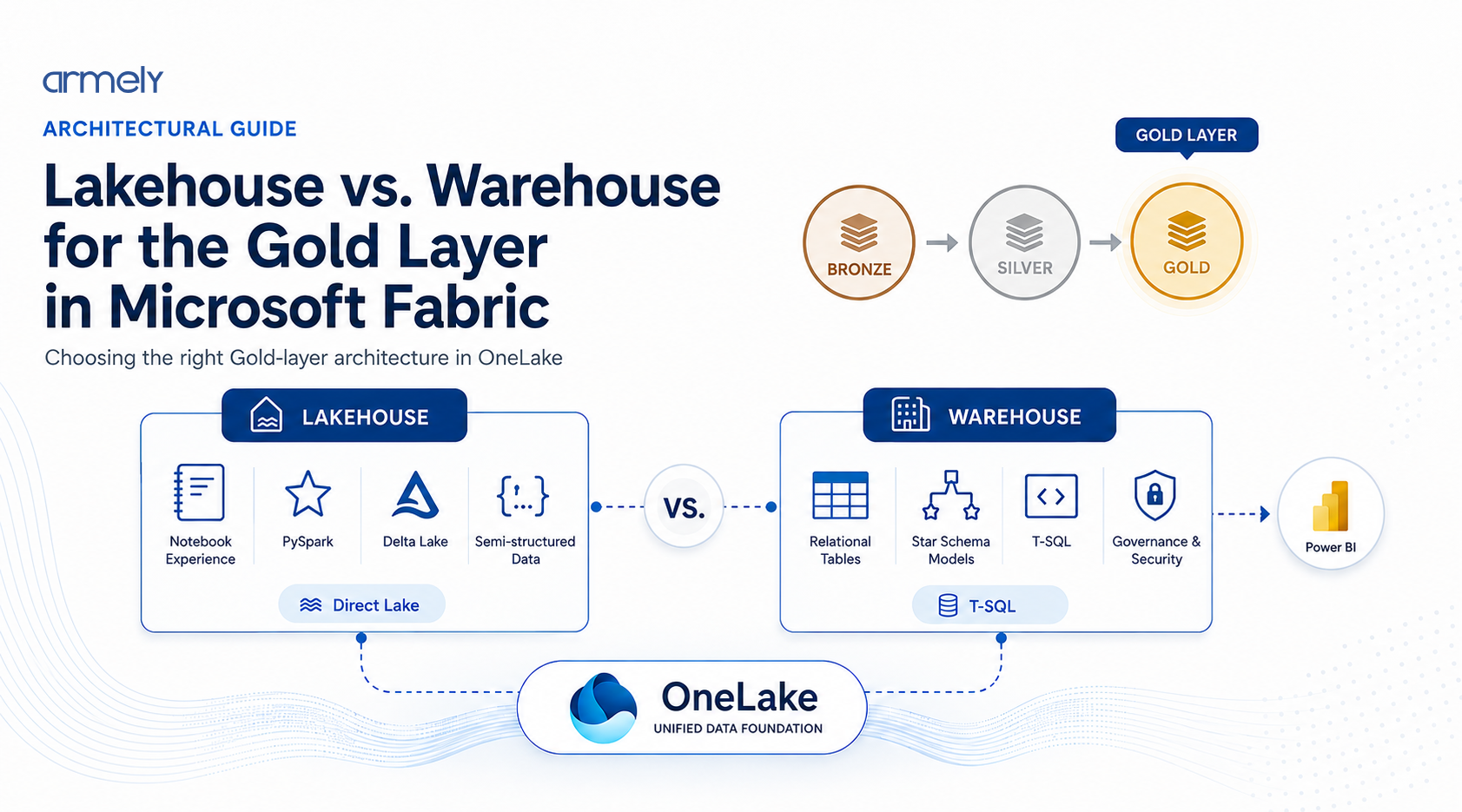 armely

ARCHITECTURAL GUIDE

Lakehouse vs. Warehouse for the Gold Layer in Microsoft Fabric

Choosing the right Gold-layer architecture in OneLake

GOLD LAYER

BRONZE

SILVER

GOLD

LAKEHOUSE

Notebook Experience

PySpark

Delta Lake

Semi-structured Data

Direct Lake

VS.

WAREHOUSE

Relational Tables

Star Schema Models

T-SQL

Governance & Security

T-SQL

Power BI

OneLake

UNIFIED DATA FOUNDATION